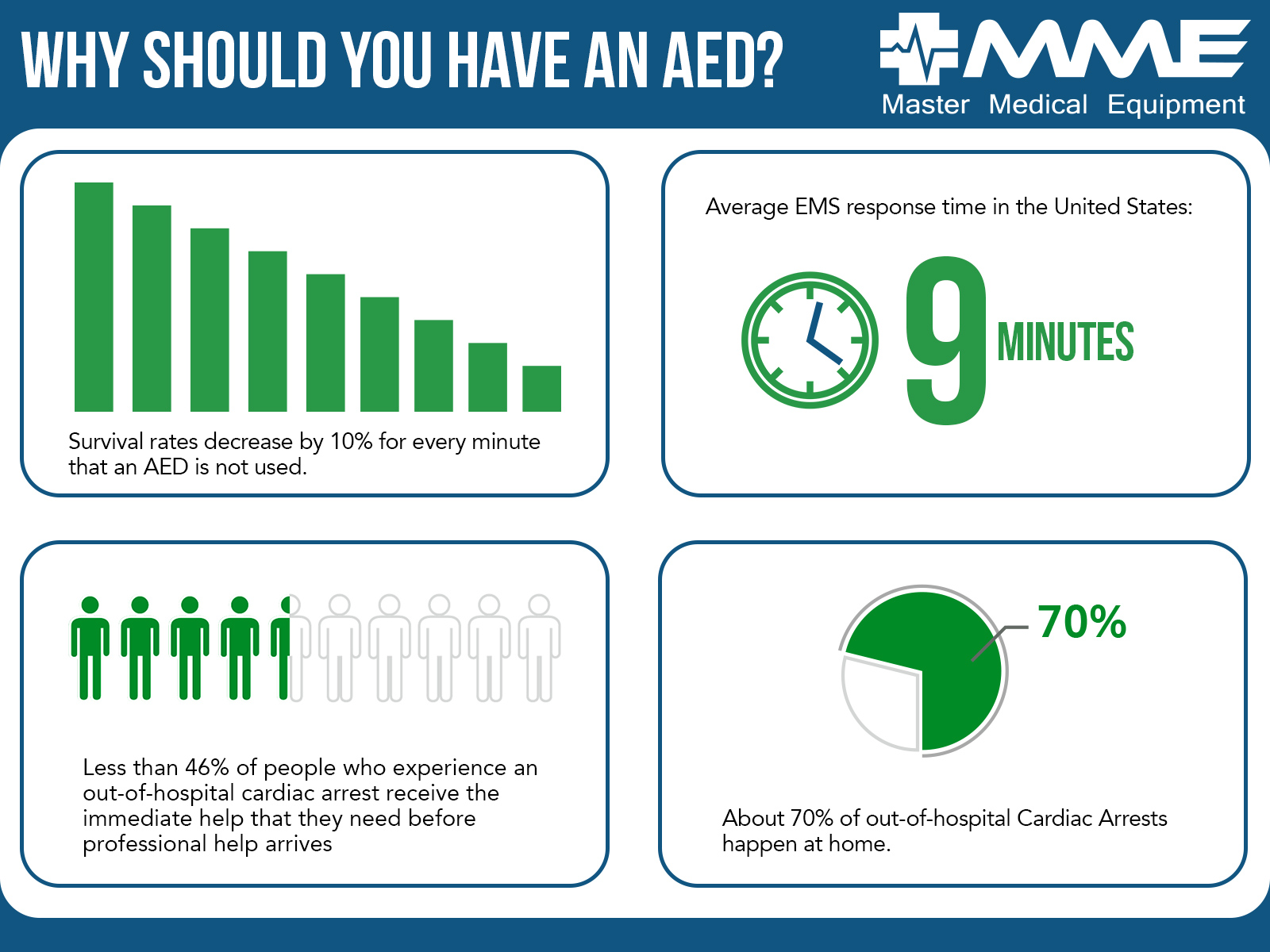 WHY SHOULD YOU HAVE AN AED?

MME
Master Medical Equipment

Survival rates decrease by 10% for every minute that an AED is not used.

Average EMS response time in the United States:

9 MINUTES

Less than 46% of people who experience an out-of-hospital cardiac arrest receive the immediate help that they need before professional help arrives

70%

About 70% of out-of-hospital Cardiac Arrests happen at home.